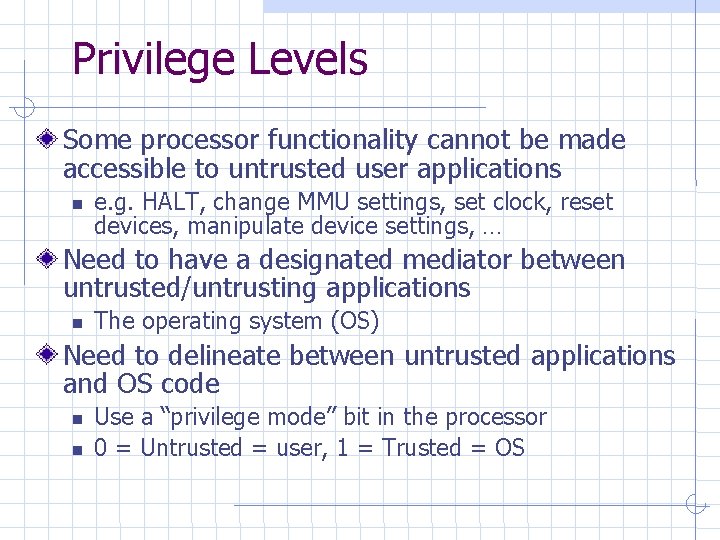 Privilege Levels

Some processor functionality cannot be made accessible to untrusted user applications

e.g. HALT, change MMU settings, set clock, reset devices, manipulate device settings, …

Need to have a designated mediator between untrusted/untrusting applications

The operating system (OS)

Need to delineate between untrusted applications and OS code

Use a “privilege mode” bit in the processor

0 = Untrusted = user, 1 = Trusted = OS